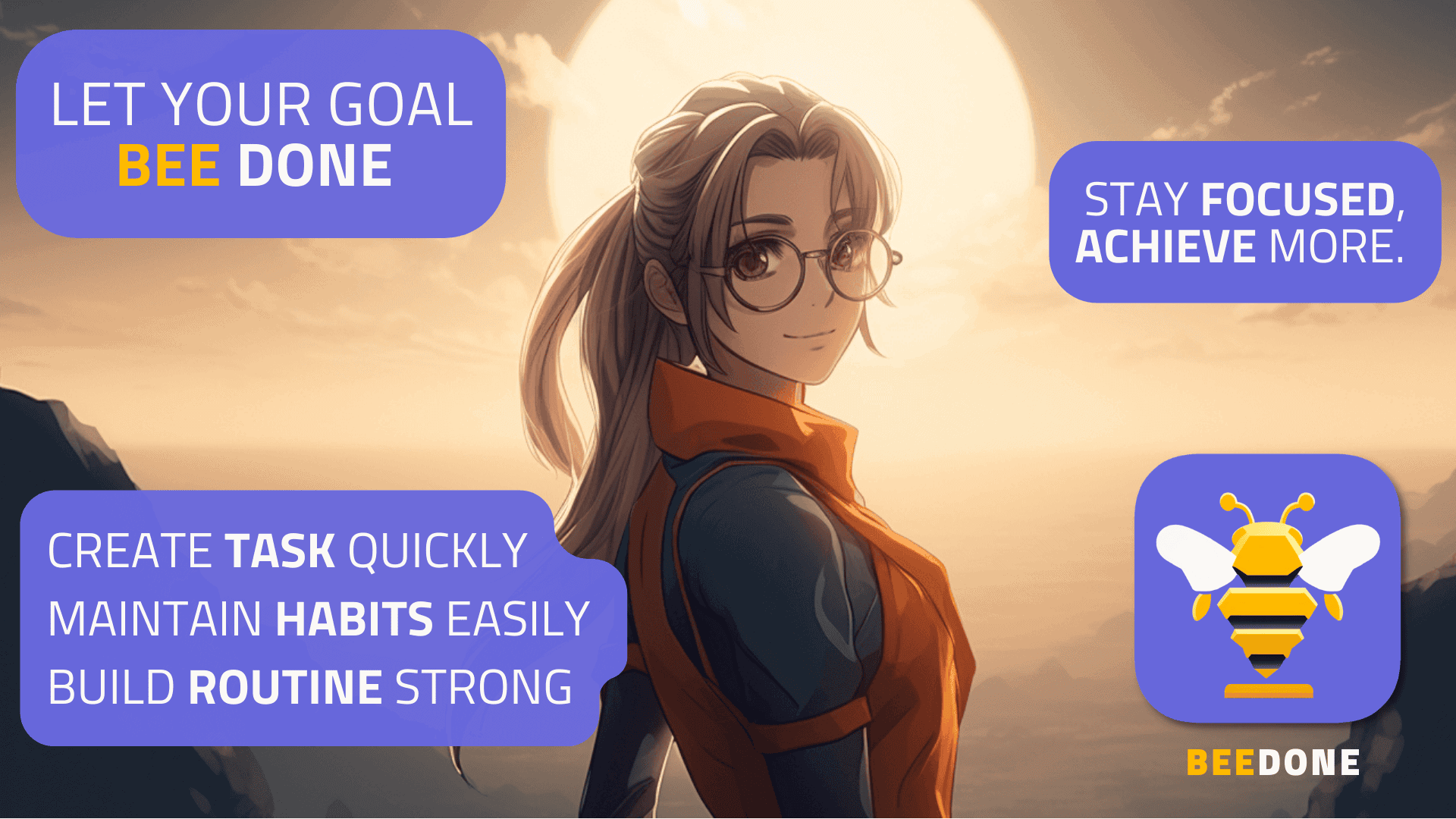 LET YOUR GOAL
BEE DONE

STAY FOCUSED,
ACHIEVE MORE.

CREATE TASK QUICKLY
MAINTAIN HABITS EASILY
BUILD ROUTINE STRONG

BEEDONE